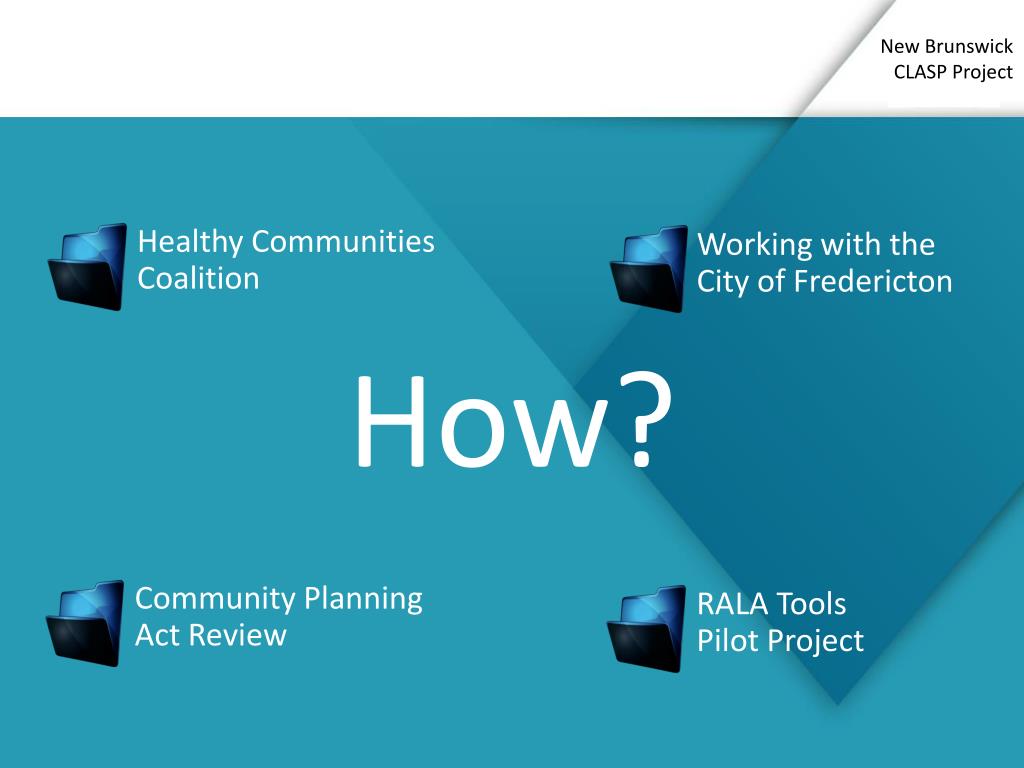 New Brunswick
CLASP Project

Healthy Communities
Coalition

Working with the
City of Fredericton

How?

Community Planning
Act Review

RALA Tools
Pilot Project